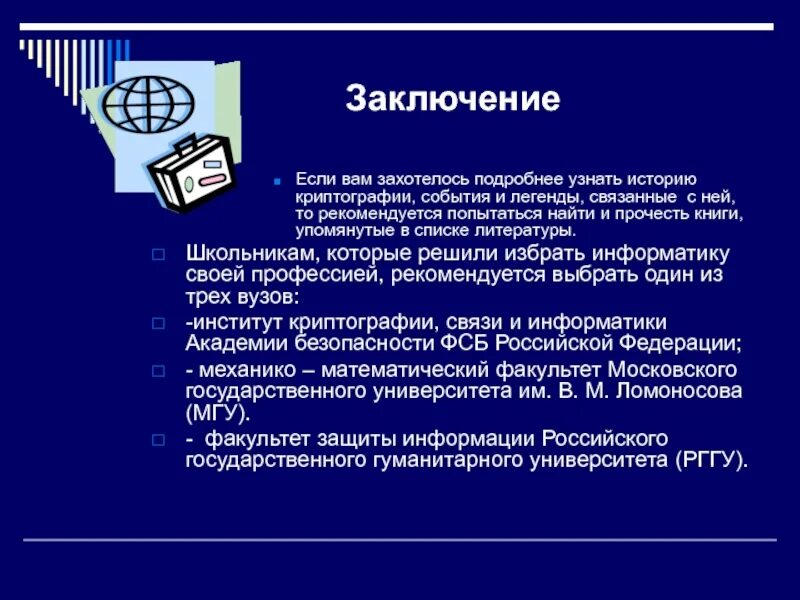 Заключение

Если вам захотелось подробнее узнать историю криптографии, события и легенды, связанные с ней, то рекомендуется попытаться найти и прочесть книги, упомянутые в списке литературы.

Школьникам, которые решили избрать информатику своей профессией, рекомендуется выбрать один из трех вузов:

-институт криптографии, связи и информатики Академии безопасности ФСБ Российской Федерации;

- механико – математический факультет Московского государственного университета им. В. М. Ломоносова (МГУ).

- факультет защиты информации Российского государственного гуманитарного университета (РГГУ).